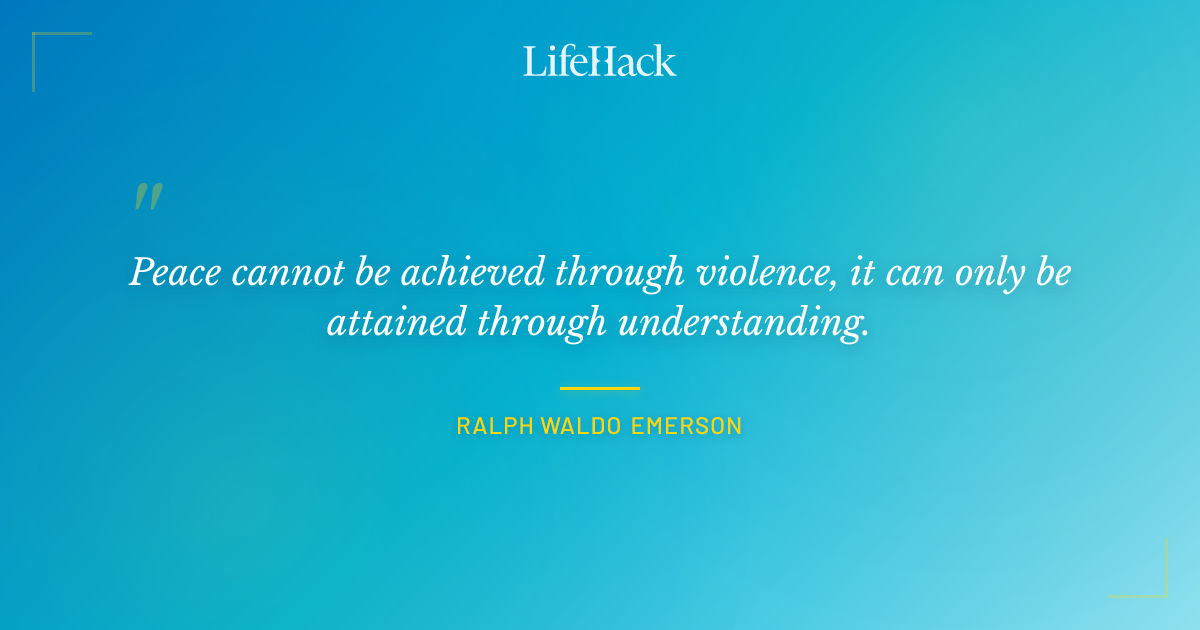 LifeHack

"

Peace cannot be achieved through violence, it can only be attained through understanding.

RALPH WALDO EMERSON